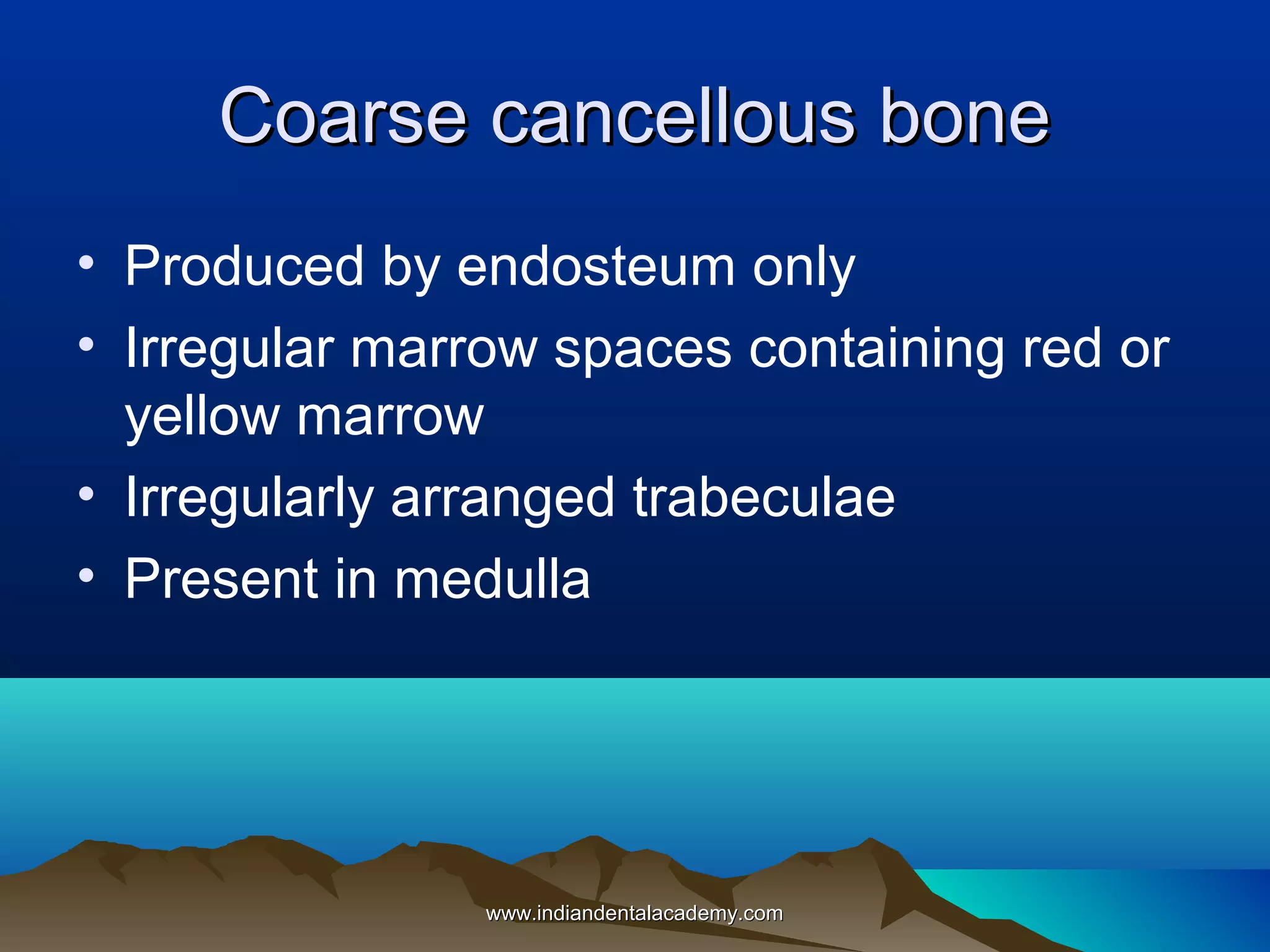 Coarse cancellous bone

• Produced by endosteum only
• Irregular marrow spaces containing red or yellow marrow
• Irregularly arranged trabeculae
• Present in medulla

www.indiandentalacademy.com